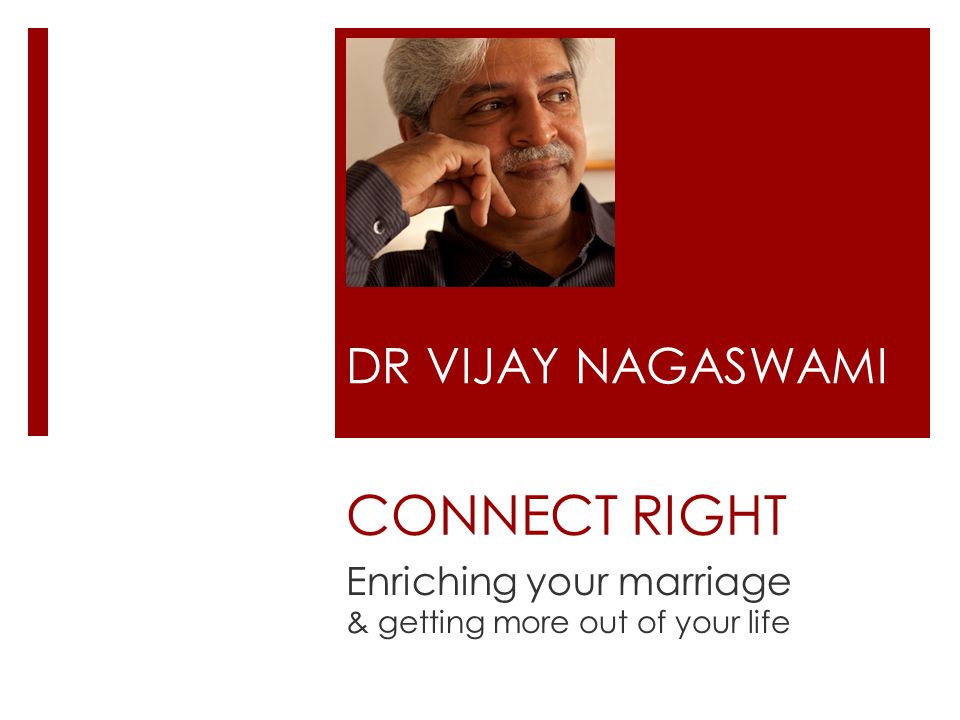 DR VIJAY NAGASWAMI

CONNECT RIGHT

Enriching your marriage
& getting more out of your life